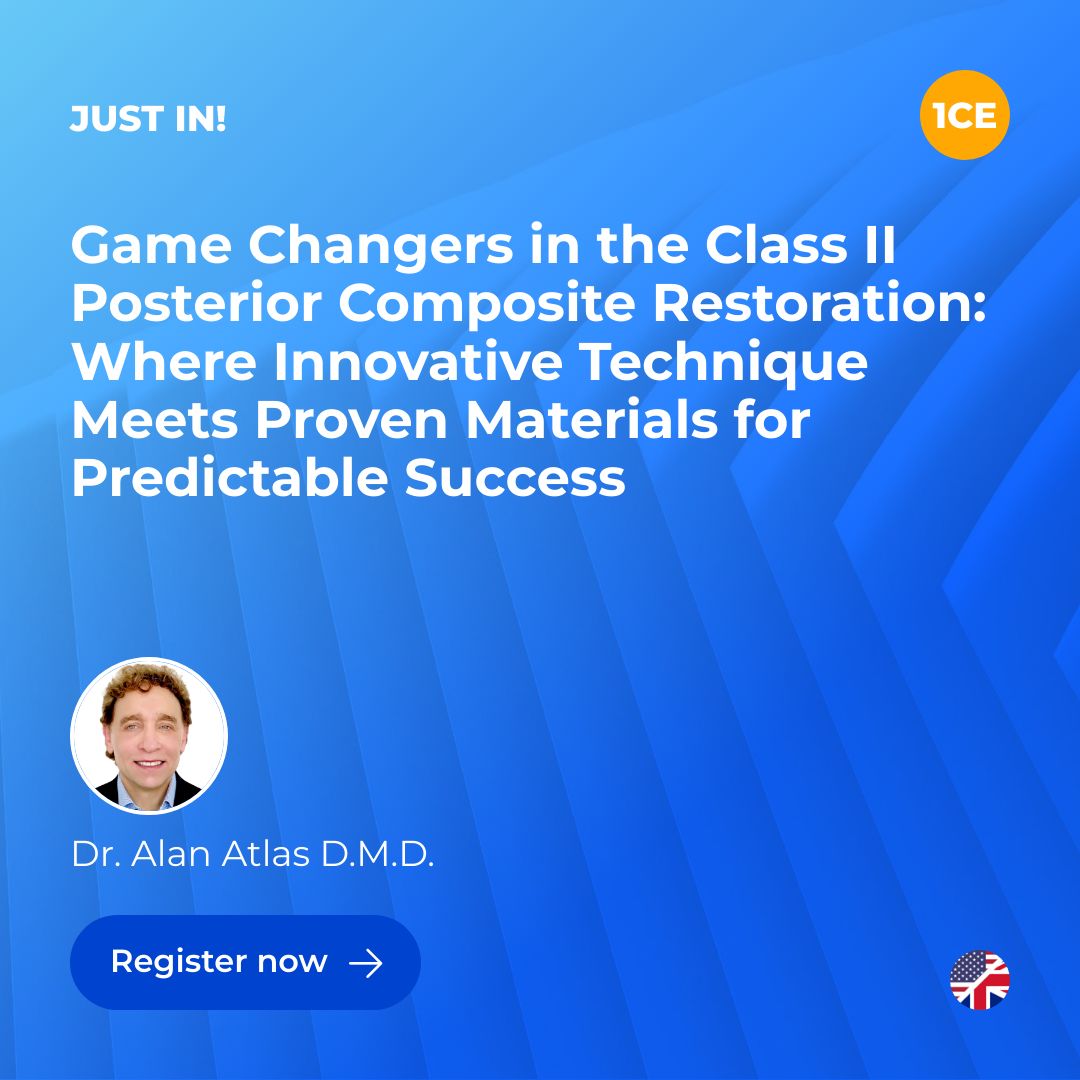 JUST IN!

1CE

Game Changers in the Class II Posterior Composite Restoration: Where Innovative Technique Meets Proven Materials for Predictable Success

Dr. Alan Atlas D.M.D.

Register now →